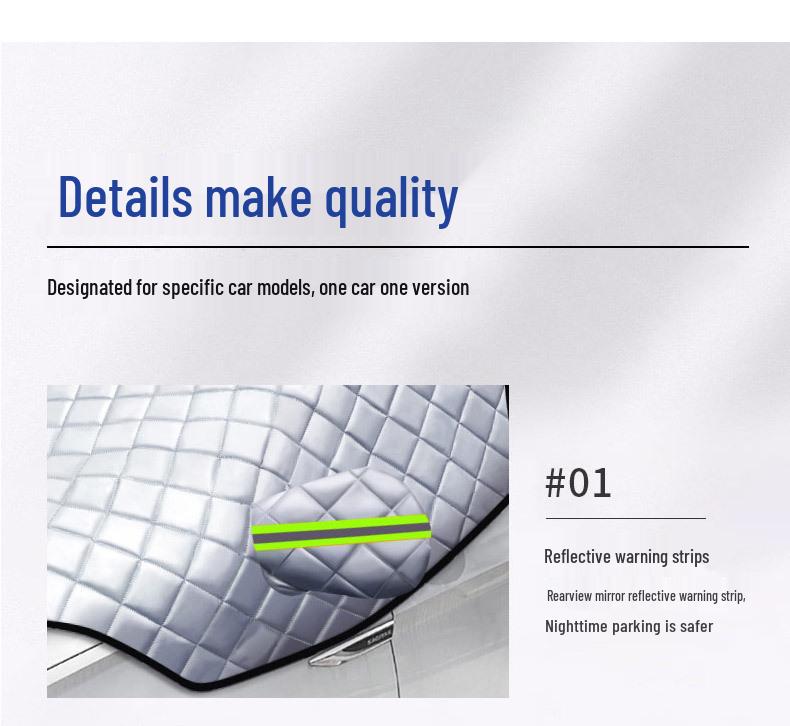 Details make quality

Designated for specific car models, one car one version

#01

Reflective warning strips

Rearview mirror reflective warning strip,

Nighttime parking is safer